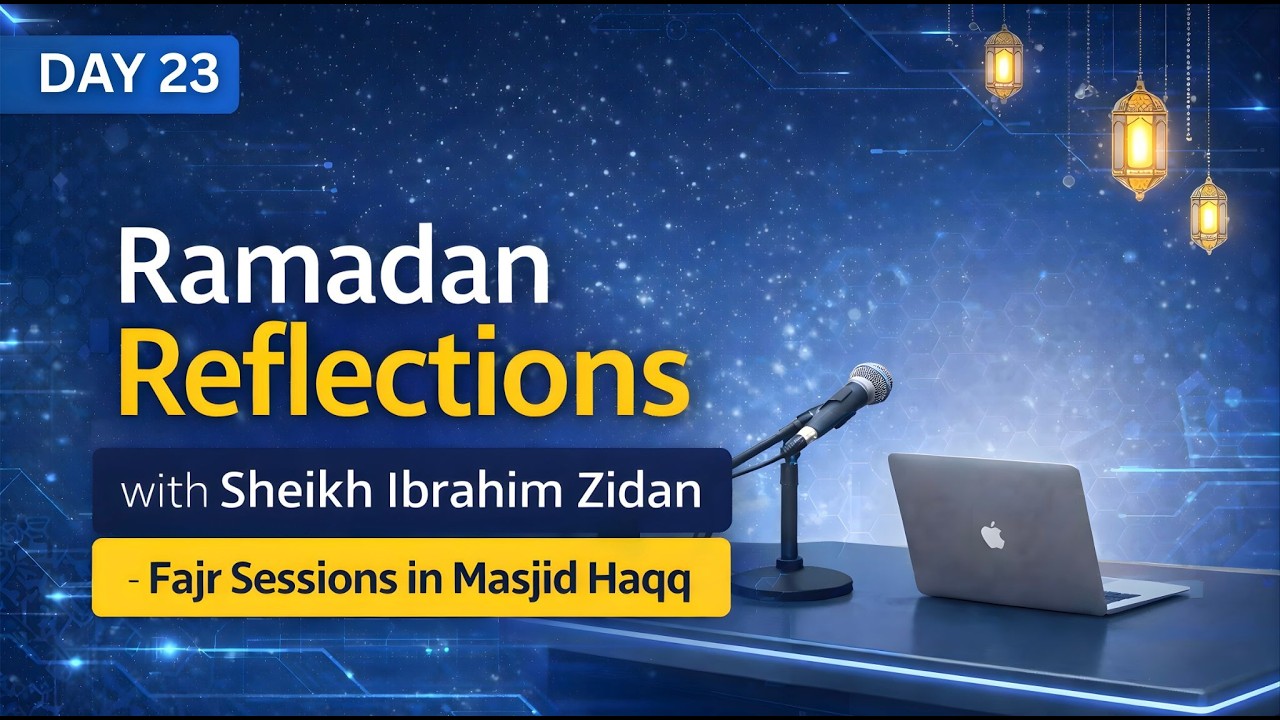 DAY 23

Ramadan Reflections

with Sheikh Ibrahim Zidan

- Fajr Sessions in Masjid Haqq